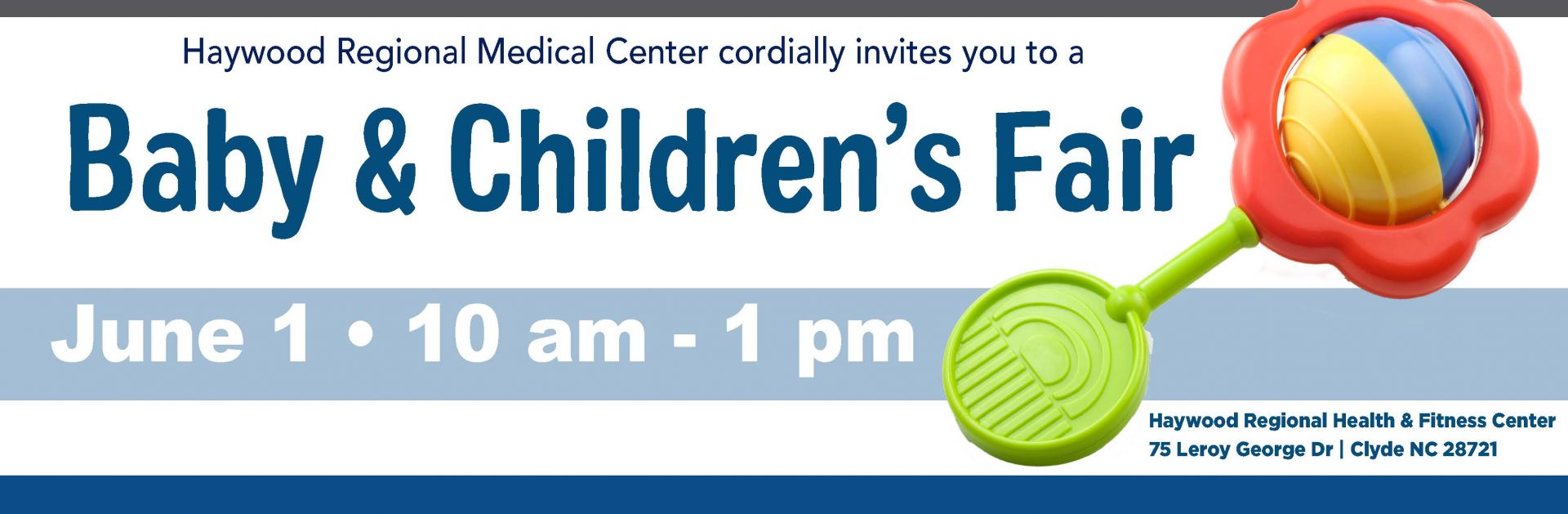 Haywood Regional Medical Center cordially invites you to a

Baby & Children's Fair

June 1 • 10 am - 1 pm

Haywood Regional Health & Fitness Center
75 Leroy George Dr | Clyde NC 28721